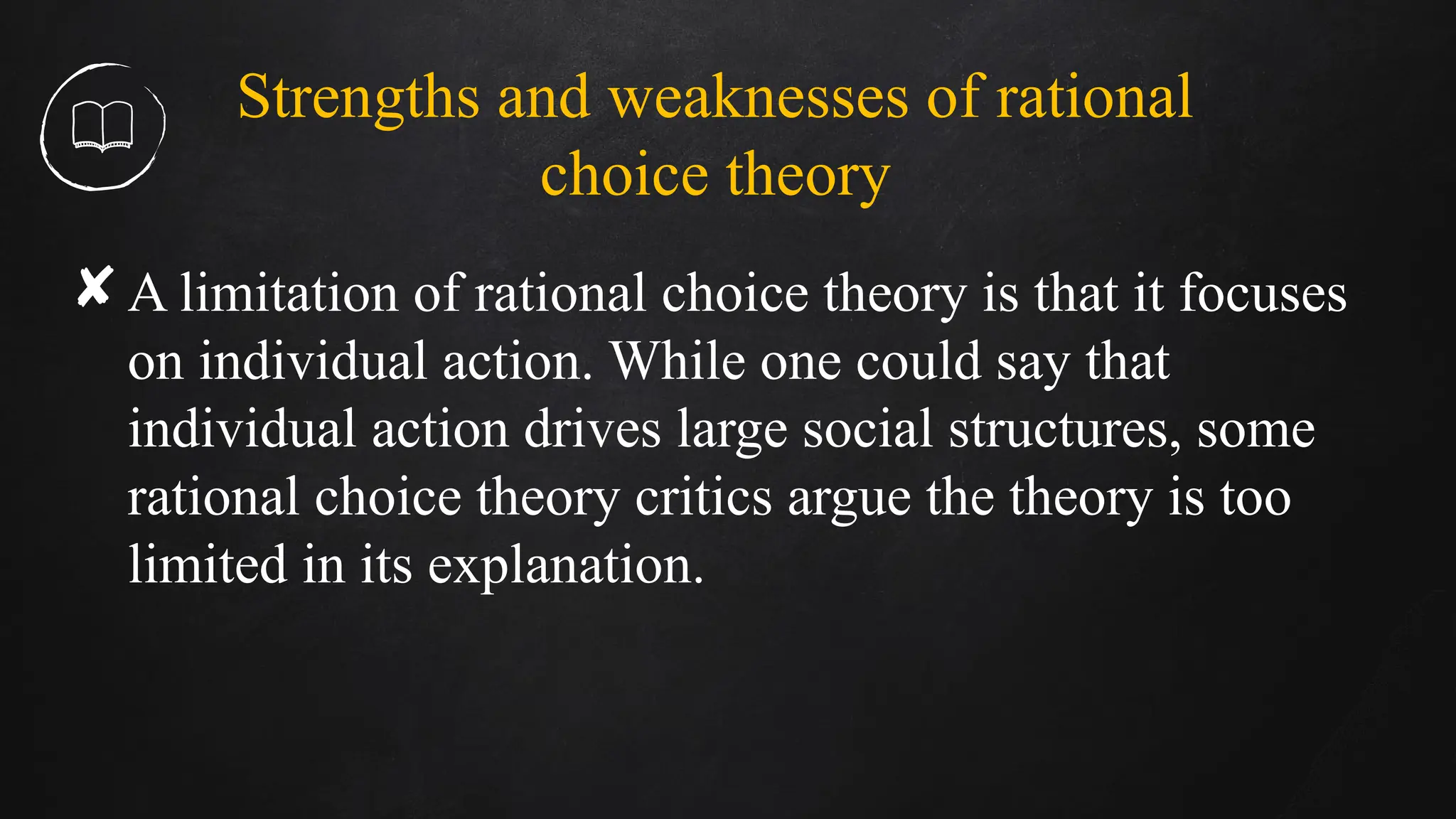 Strengths and weaknesses of rational choice theory

✘ A limitation of rational choice theory is that it focuses on individual action. While one could say that individual action drives large social structures, some rational choice theory critics argue the theory is too limited in its explanation.